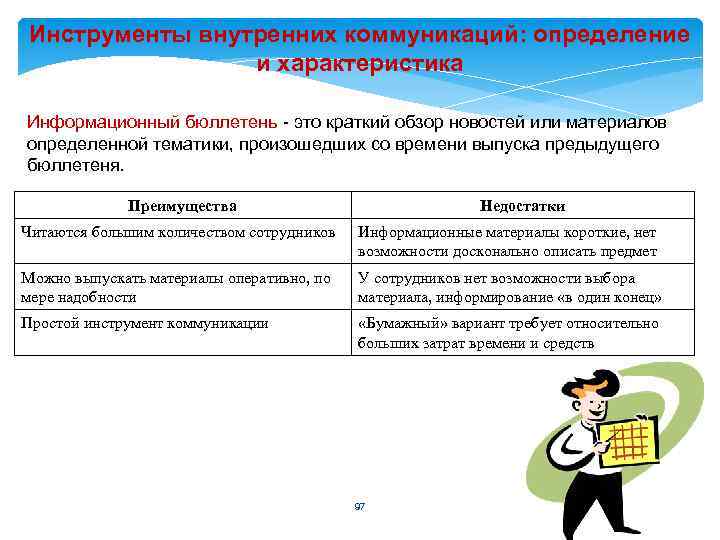 Инструменты внутренних коммуникаций: определение и характеристика

Информационный бюллетень - это краткий обзор новостей или материалов определенной тематики, произошедших со времени выпуска предыдущего бюллетеня.

| Преимущества | Недостатки |
|---|---|
| Читаются большим количеством сотрудников | Информационные материалы короткие, нет возможности досконально описать предмет |
| Можно выпускать материалы оперативно, по мере надобности | У сотрудников нет возможности выбора материала, информирование «в один конец» |
| Простой инструмент коммуникации | «Бумажный» вариант требует относительно больших затрат времени и средств |

97